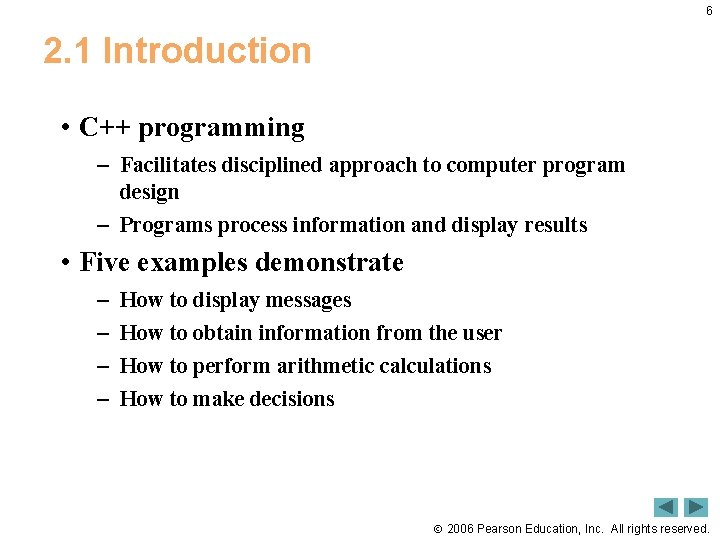 6

2.1 Introduction

• C++ programming
  – Facilitates disciplined approach to computer program design
  – Programs process information and display results
• Five examples demonstrate
  – How to display messages
  – How to obtain information from the user
  – How to perform arithmetic calculations
  – How to make decisions

© 2006 Pearson Education, Inc. All rights reserved.